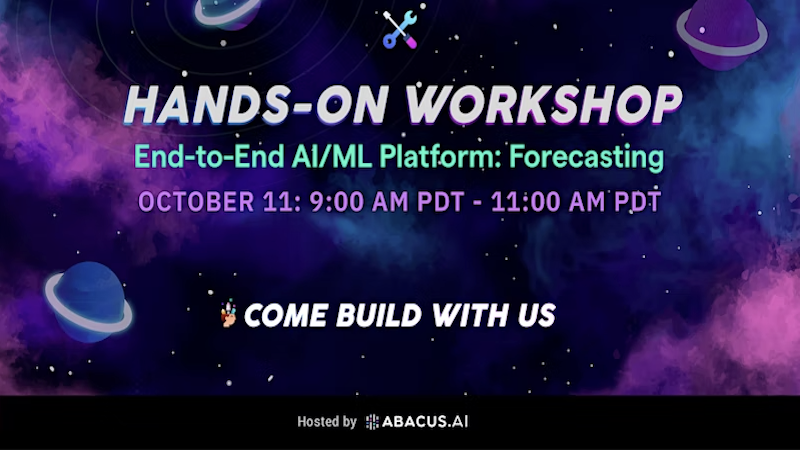 HANDS-ON WORKSHOP

End-to-End AI/ML Platform: Forecasting

OCTOBER 11: 9:00 AM PDT - 11:00 AM PDT

COME BUILD WITH US

Hosted by ABACUS.AI